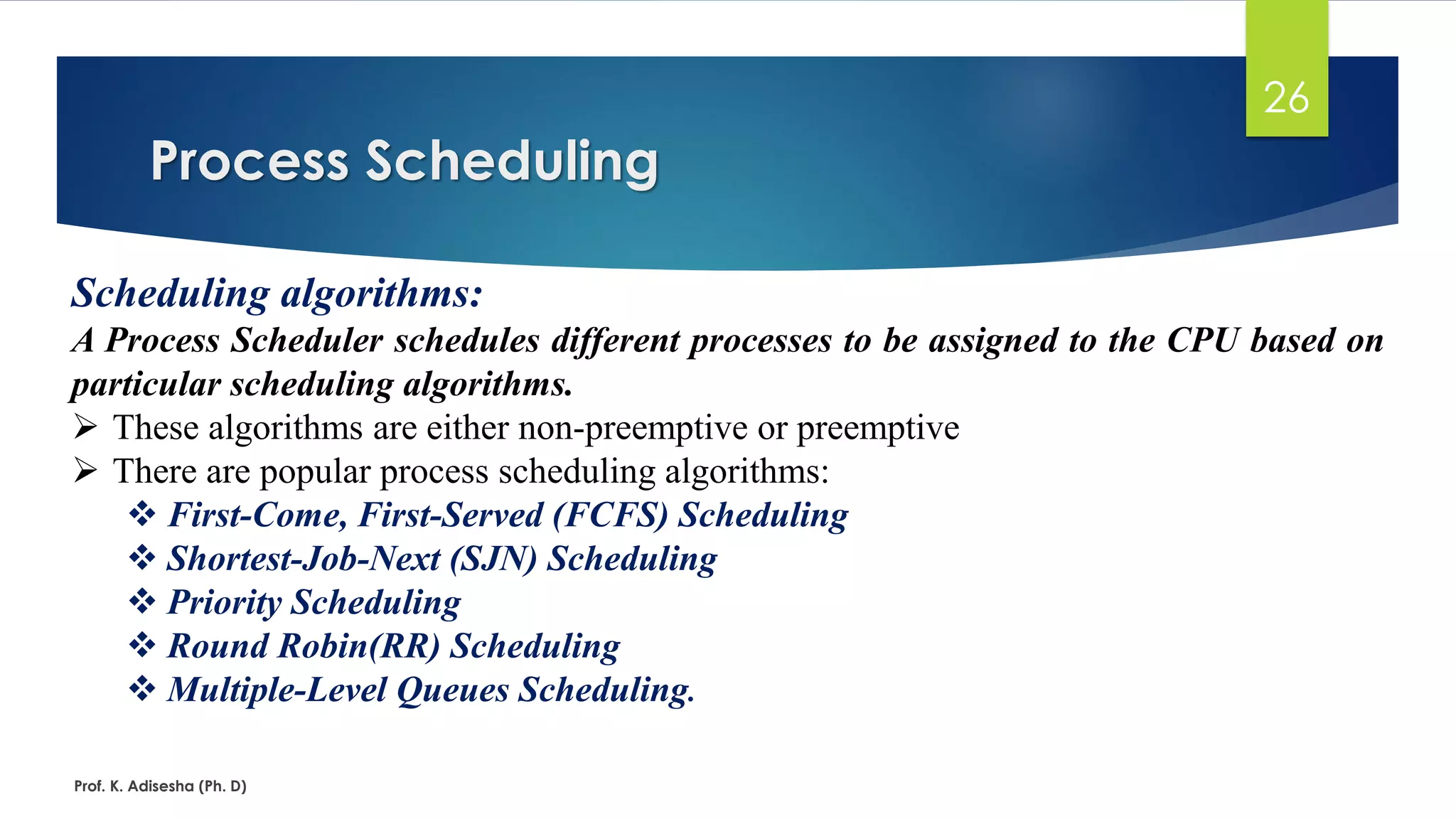 26

Process Scheduling

Scheduling algorithms:

A Process Scheduler schedules different processes to be assigned to the CPU based on particular scheduling algorithms.

➢ These algorithms are either non-preemptive or preemptive
➢ There are popular process scheduling algorithms:
❖ First-Come, First-Served (FCFS) Scheduling
❖ Shortest-Job-Next (SJN) Scheduling
❖ Priority Scheduling
❖ Round Robin(RR) Scheduling
❖ Multiple-Level Queues Scheduling.

Prof. K. Adisesha (Ph. D)